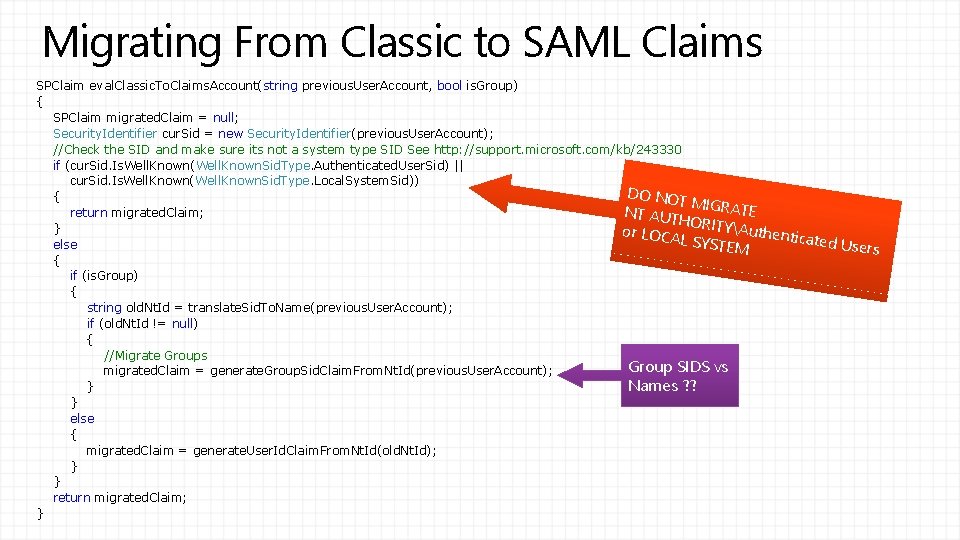 Migrating From Classic to SAML Claims

SPClaim evalClassicToClaimsAccount(string previousUserAccount, bool isGroup)
{
SPClaim migratedClaim = null;
SecurityIdentifier curSid = new SecurityIdentifier(previousUserAccount);
//Check the SID and make sure its not a system type SID See http://support.microsoft.com/kb/243330
if (curSid.IsWellKnown(WellKnownSidType.AuthenticatedUserSid) ||
curSid.IsWellKnown(WellKnownSidType.LocalSystemSid))
{
return migratedClaim;
}
else
{
if (isGroup)
{
string oldNtId = translateSidToName(previousUserAccount);
if (oldNtId != null)
{
//Migrate Groups
migratedClaim = generateGroupSidClaimFromNtId(previousUserAccount);
}
}
else
{
migratedClaim = generateUserIdClaimFromNtId(oldNtId);
}
}
return migratedClaim;
}

DO NOT MIGRATE
NT AUTHORITY\Authenticated Users
or LOCAL SYSTEM

Group SIDS vs Names ??